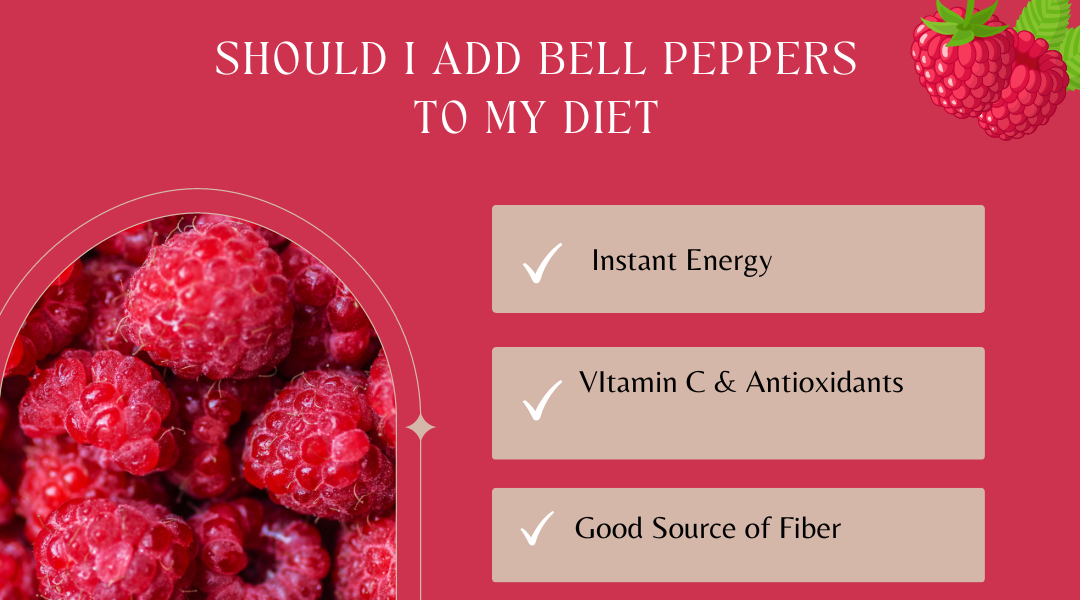 SHOULD I ADD BELL PEPPERS TO MY DIET

✓ Instant Energy

✓ VItamin C & Antioxidants

✓ Good Source of Fiber